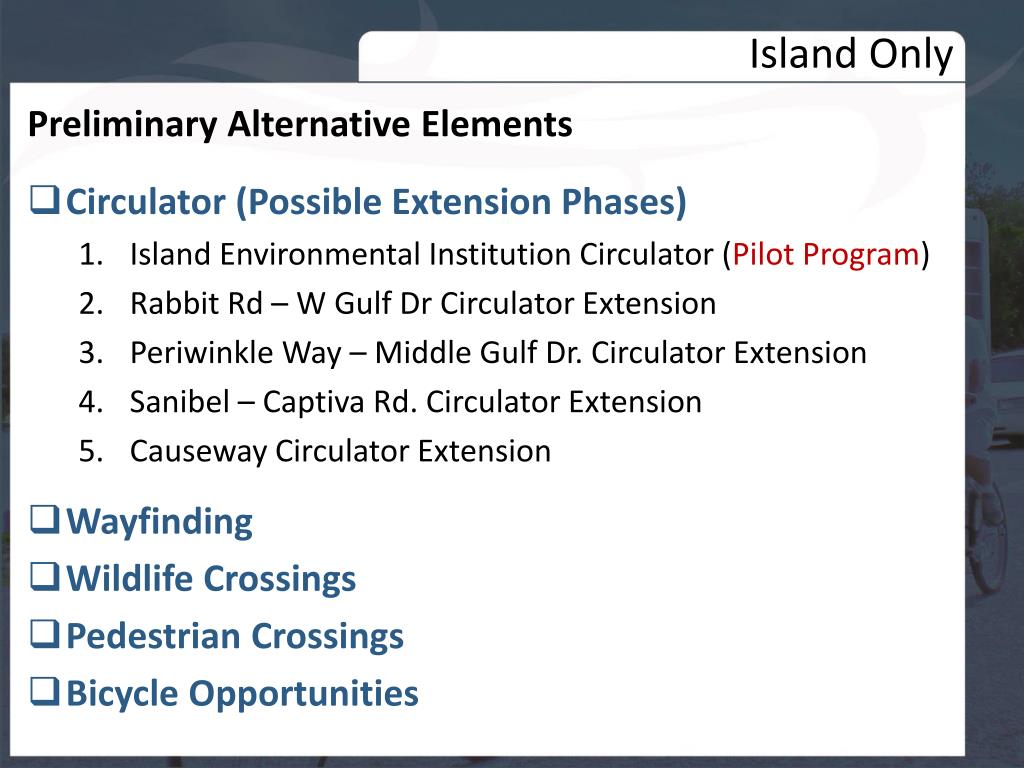 Island Only

Preliminary Alternative Elements

❑ Circulator (Possible Extension Phases)
1. Island Environmental Institution Circulator (Pilot Program)
2. Rabbit Rd – W Gulf Dr Circulator Extension
3. Periwinkle Way – Middle Gulf Dr. Circulator Extension
4. Sanibel – Captiva Rd. Circulator Extension
5. Causeway Circulator Extension

❑ Wayfinding
❑ Wildlife Crossings
❑ Pedestrian Crossings
❑ Bicycle Opportunities